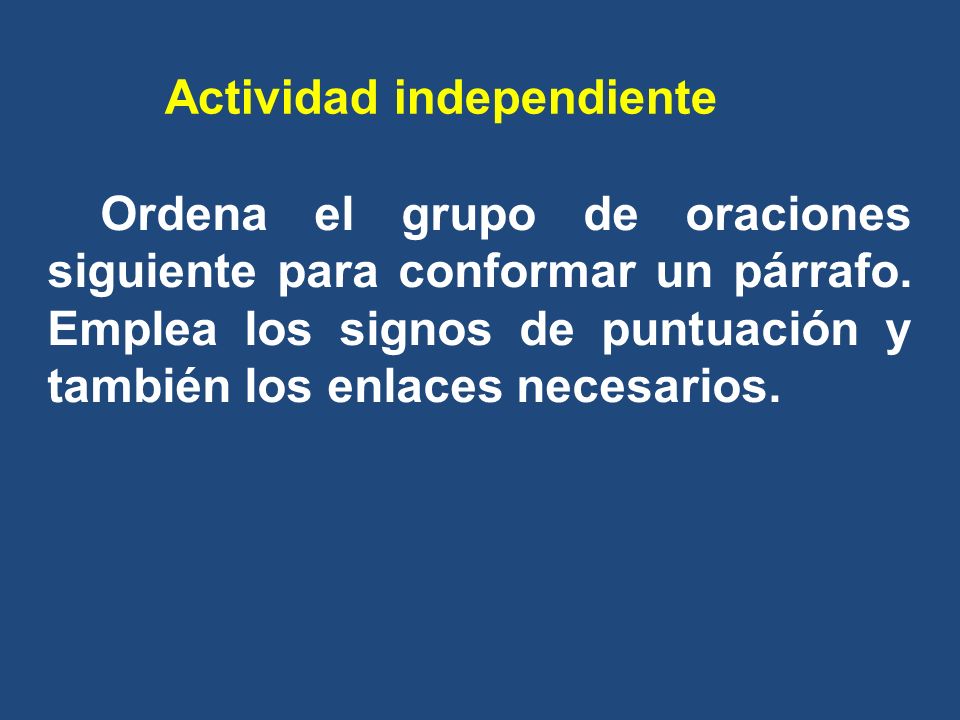 Actividad independiente

Ordena el grupo de oraciones siguiente para conformar un párrafo. Emplea los signos de puntuación y también los enlaces necesarios.